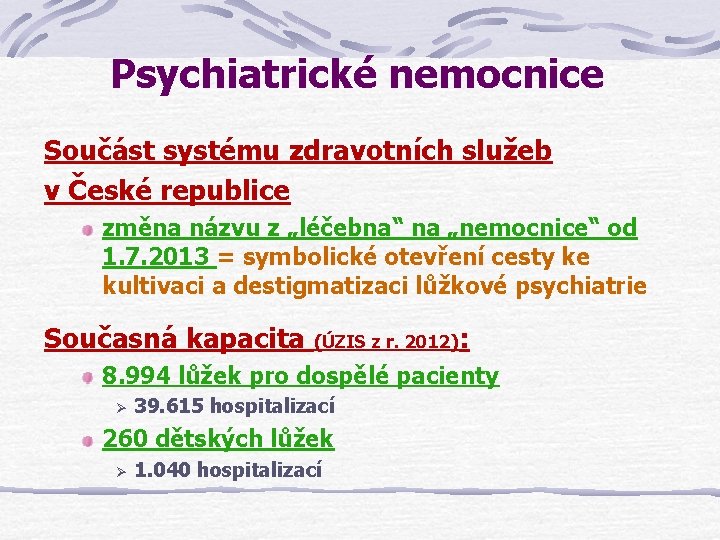 Psychiatrické nemocnice

Součást systému zdravotních služeb v České republice

změna názvu z „léčebna“ na „nemocnice“ od 1.7.2013 = symbolické otevření cesty ke kultivaci a destigmatizaci lůžkové psychiatrie

Současná kapacita (ÚZIS z r. 2012):

8.994 lůžek pro dospělé pacienty

39.615 hospitalizací

260 dětských lůžek

1.040 hospitalizací